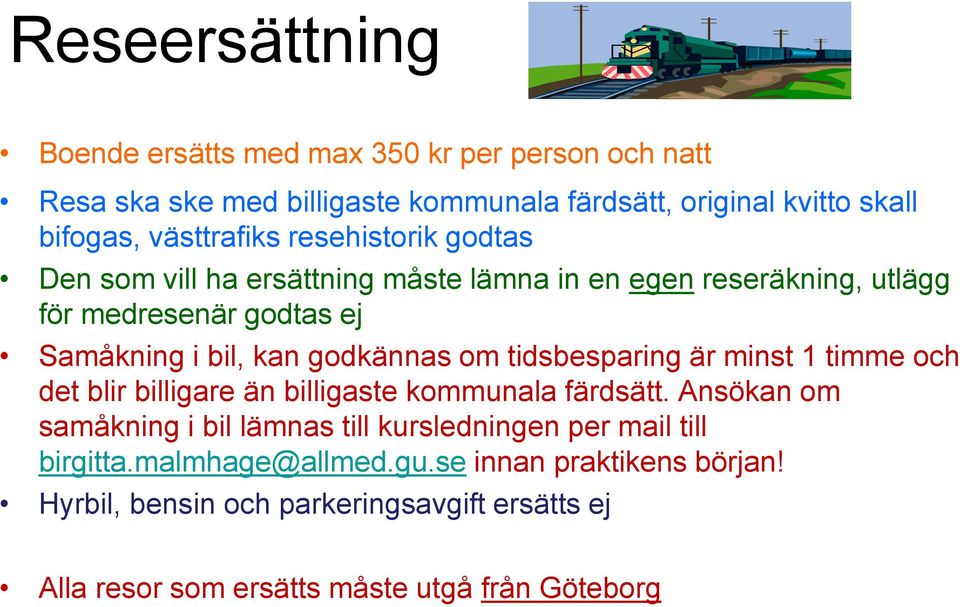 Reseersättning

• Boende ersätts med max 350 kr per person och natt

• Resa ska ske med billigaste kommunala färdsätt, original kvitto skall bifogas, västtrafiks resehistorik godtas

• Den som vill ha ersättning måste lämna in en egen reseräkning, utlägg för medresenär godtas ej

• Samåkning i bil, kan godkännas om tidsbesparing är minst 1 timme och det blir billigare än billigaste kommunala färdsätt. Ansökan om samåkning i bil lämnas till kursledningen per mail till birgitta.malmhage@allmed.gu.se innan praktikens början!

• Hyrbil, bensin och parkeringsavgift ersätts ej

• Alla resor som ersätts måste utgå från Göteborg